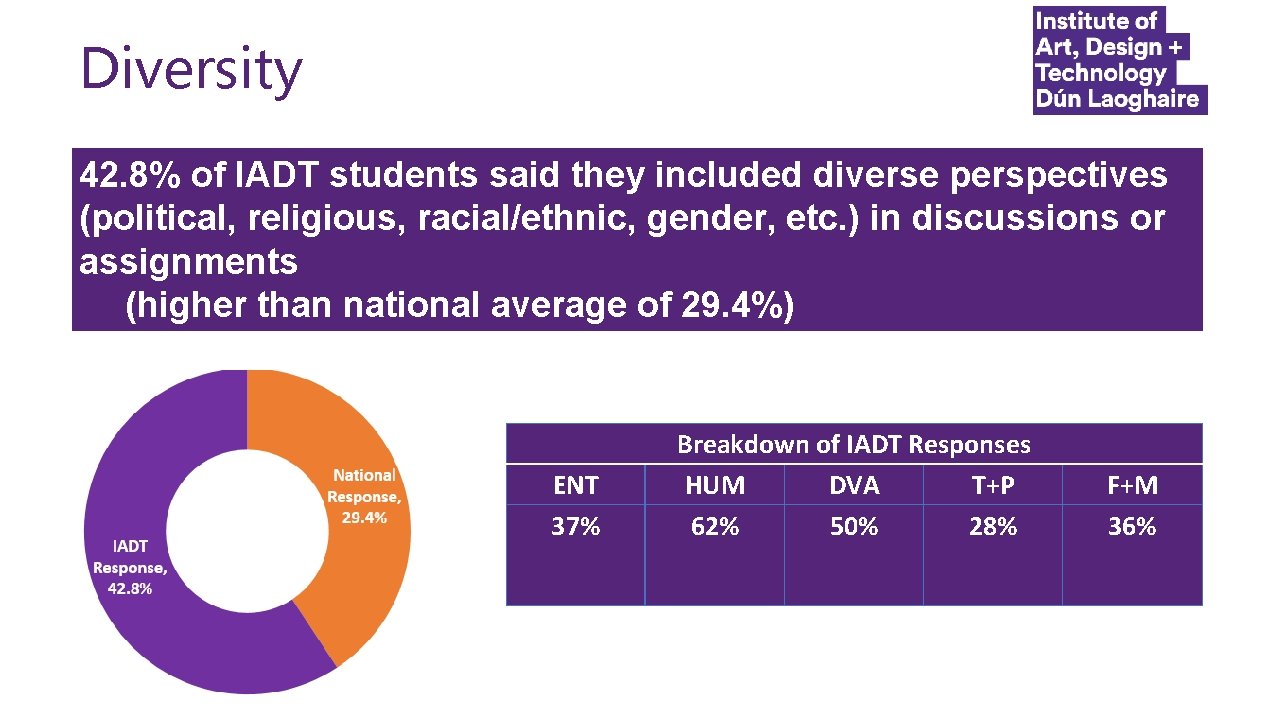 Diversity

Institute of Art, Design + Technology Dún Laoghaire

42.8% of IADT students said they included diverse perspectives (political, religious, racial/ethnic, gender, etc.) in discussions or assignments
(higher than national average of 29.4%)

National Response, 29.4%

IADT Response, 42.8%

Breakdown of IADT Responses

| ENT | HUM | DVA | T+P | F+M |
|---|---|---|---|---|
| 37% | 62% | 50% | 28% | 36% |